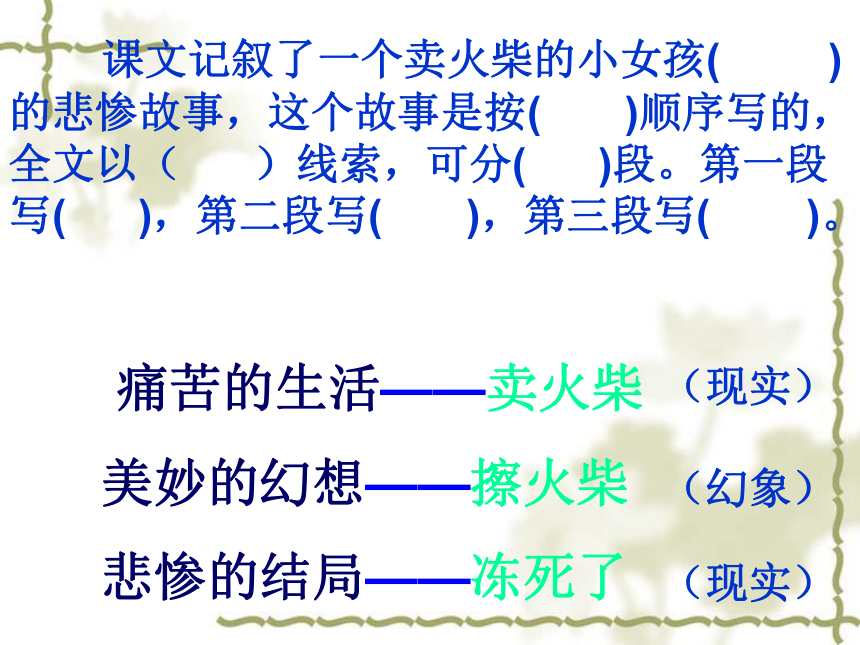 课文记叙了一个卖火柴的小女孩(　　)的悲惨故事，这个故事是按(　　)顺序写的，全文以（　　）线索，可分(　　)段。第一段写(　　)，第二段写(　　)，第三段写(　　)。

痛苦的生活——卖火柴　（现实）

美妙的幻想——擦火柴　（幻象）

悲惨的结局——冻死了　（现实）